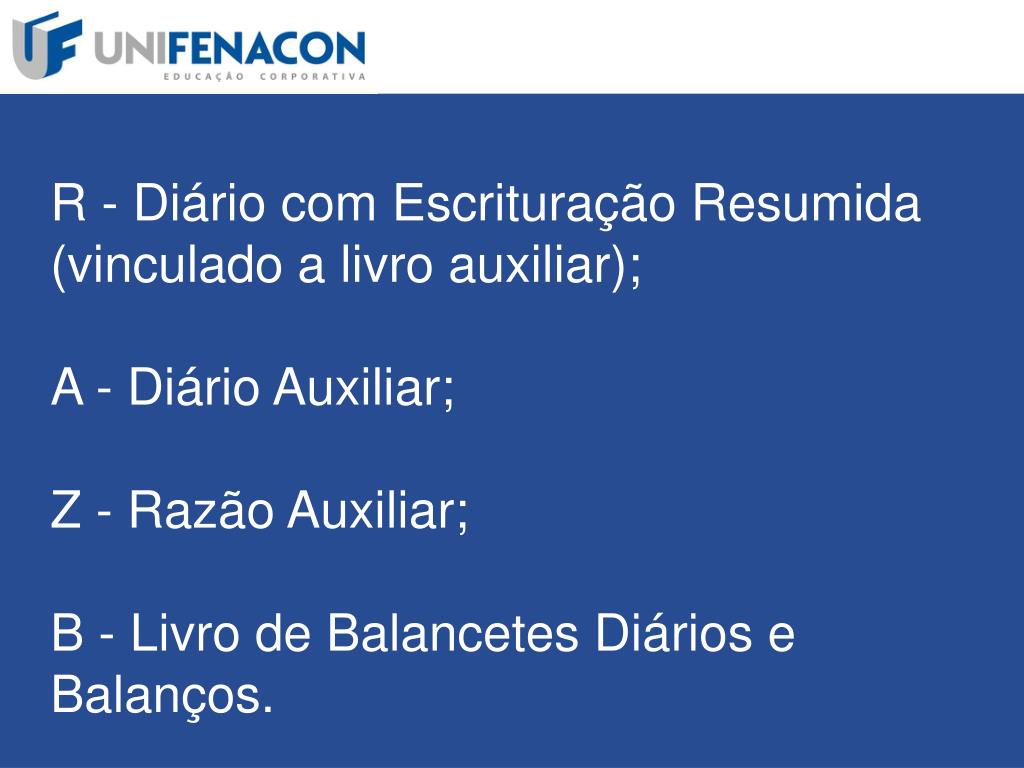 UF UNIFENACON
EDUCAÇÃO CORPORATIVA

R - Diário com Escrituração Resumida (vinculado a livro auxiliar);

A - Diário Auxiliar;

Z - Razão Auxiliar;

B - Livro de Balancetes Diários e Balanços.